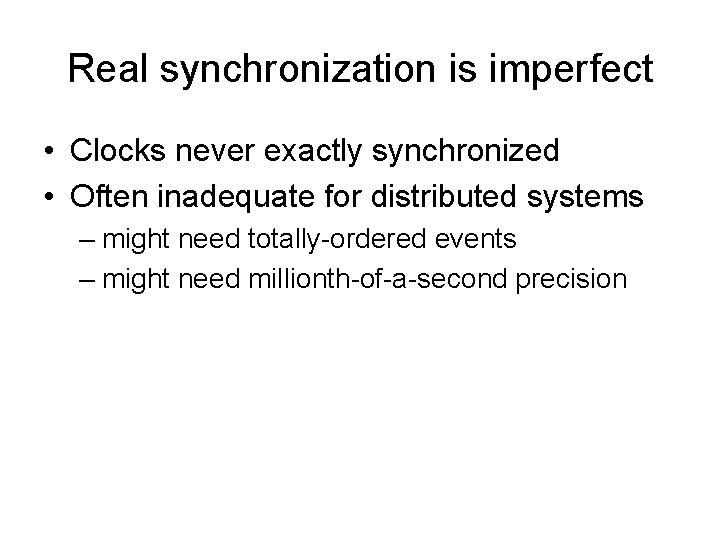 Real synchronization is imperfect

• Clocks never exactly synchronized
• Often inadequate for distributed systems
– might need totally-ordered events
– might need millionth-of-a-second precision